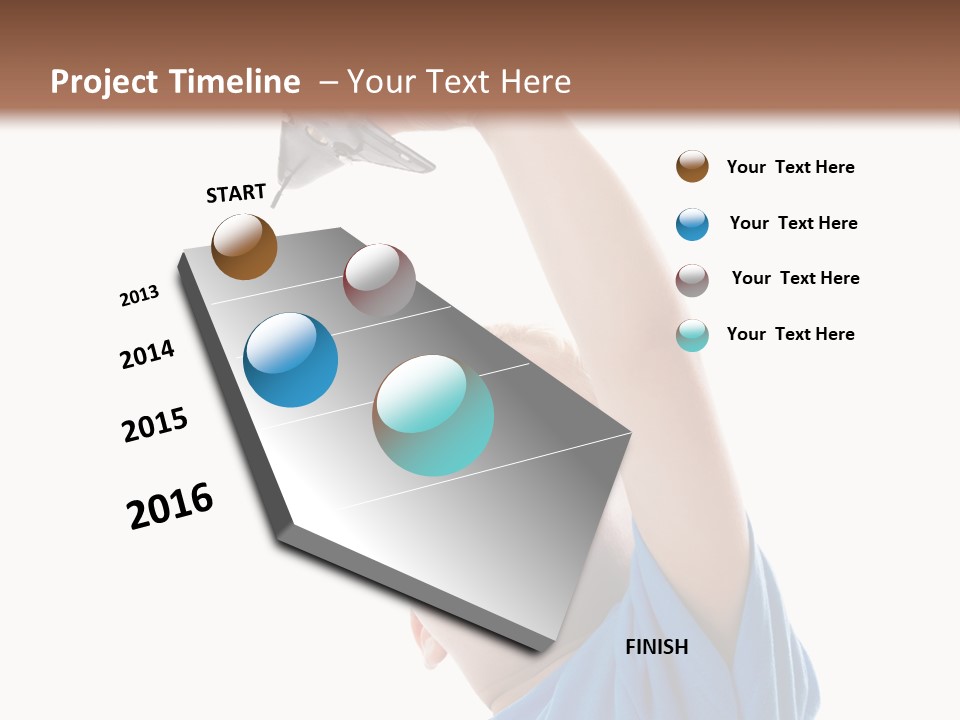 Project Timeline – Your Text Here

START

2013

2014

2015

2016

FINISH

Your Text Here

Your Text Here

Your Text Here

Your Text Here